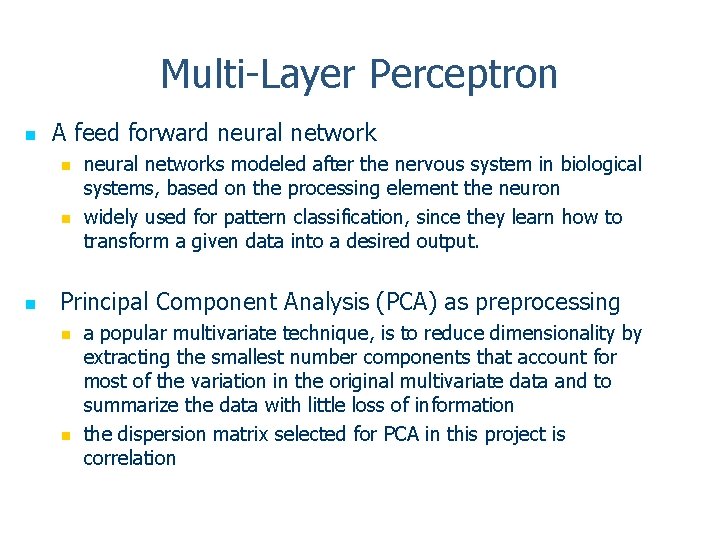 Multi-Layer Perceptron

A feed forward neural network

neural networks modeled after the nervous system in biological systems, based on the processing element the neuron

widely used for pattern classification, since they learn how to transform a given data into a desired output.

Principal Component Analysis (PCA) as preprocessing

a popular multivariate technique, is to reduce dimensionality by extracting the smallest number components that account for most of the variation in the original multivariate data and to summarize the data with little loss of information

the dispersion matrix selected for PCA in this project is correlation